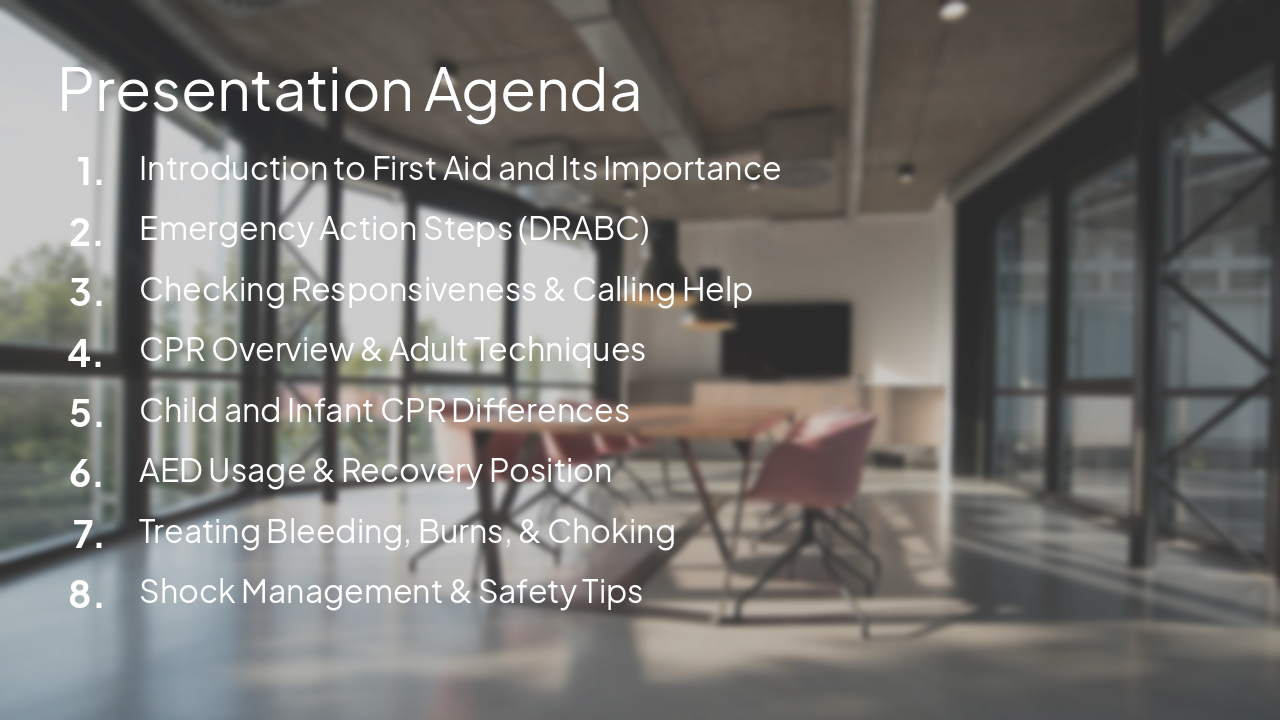 Presentation Agenda

1. Introduction to First Aid and Its Importance
2. Emergency Action Steps (DRABC)
3. Checking Responsiveness & Calling Help
4. CPR Overview & Adult Techniques
5. Child and Infant CPR Differences
6. AED Usage & Recovery Position
7. Treating Bleeding, Burns, & Choking
8. Shock Management & Safety Tips